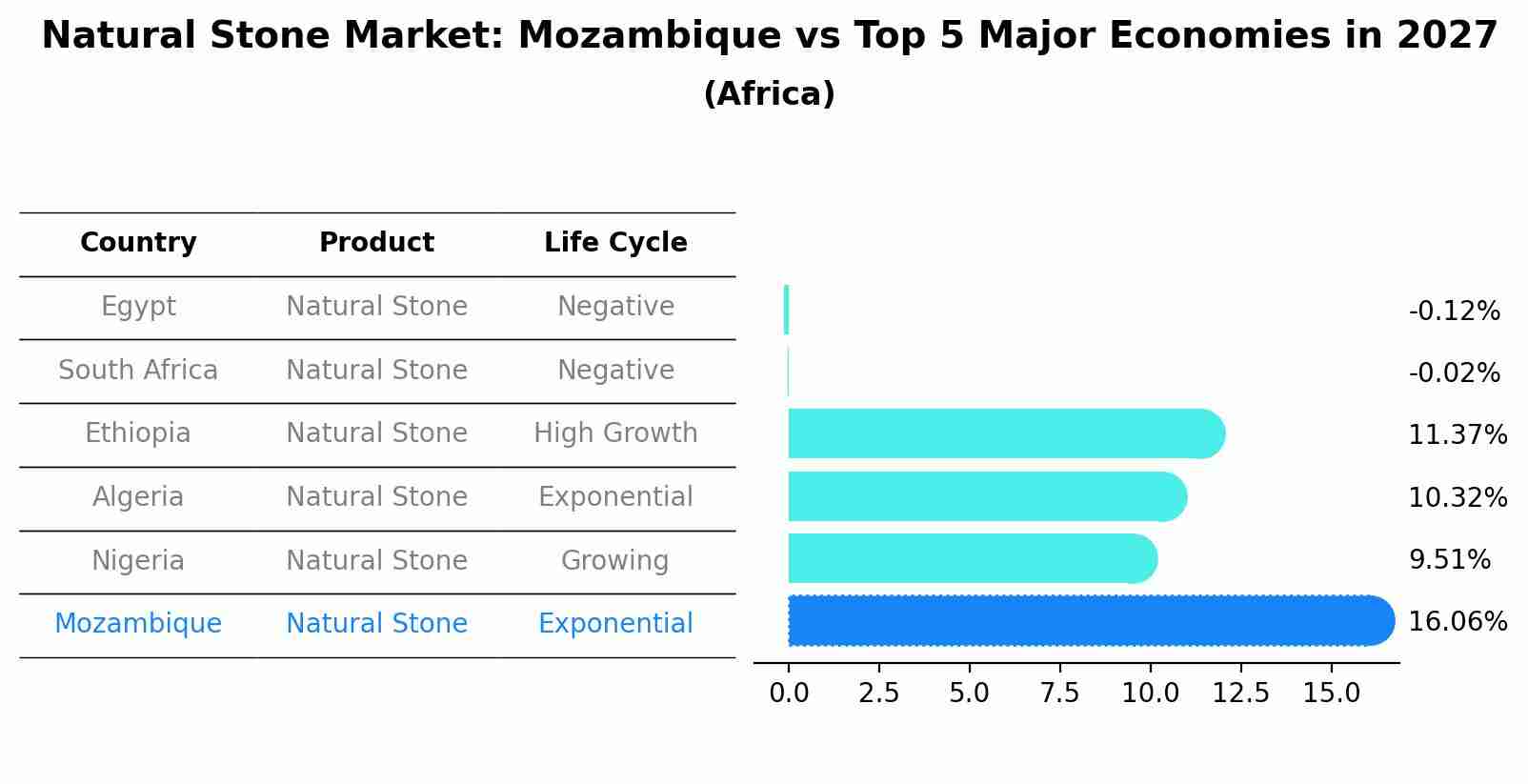 Natural Stone Market: Mozambique vs Top 5 Major Economies in 2027
(Africa)

| Country | Product | Life Cycle |
|---|---|---|
| Egypt | Natural Stone | Negative |
| South Africa | Natural Stone | Negative |
| Ethiopia | Natural Stone | High Growth |
| Algeria | Natural Stone | Exponential |
| Nigeria | Natural Stone | Growing |
| Mozambique | Natural Stone | Exponential |

-0.12%
-0.02%
11.37%
10.32%
9.51%
16.06%

0.0 2.5 5.0 7.5 10.0 12.5 15.0